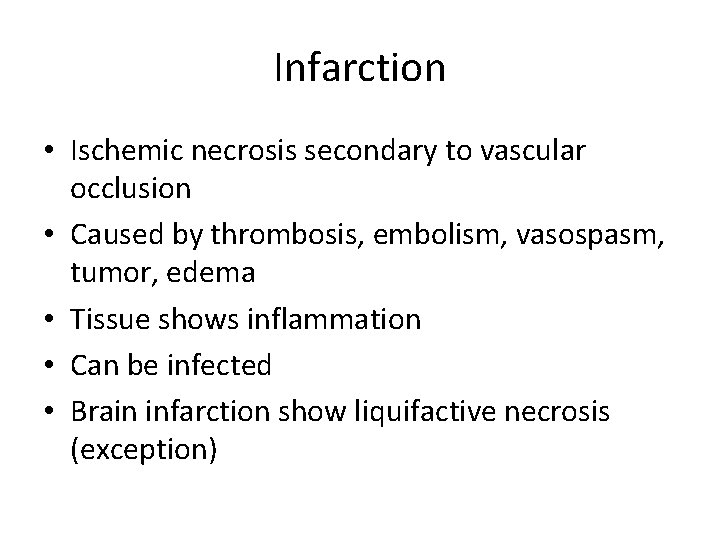 Infarction

• Ischemic necrosis secondary to vascular occlusion
• Caused by thrombosis, embolism, vasospasm, tumor, edema
• Tissue shows inflammation
• Can be infected
• Brain infarction show liquifactive necrosis (exception)